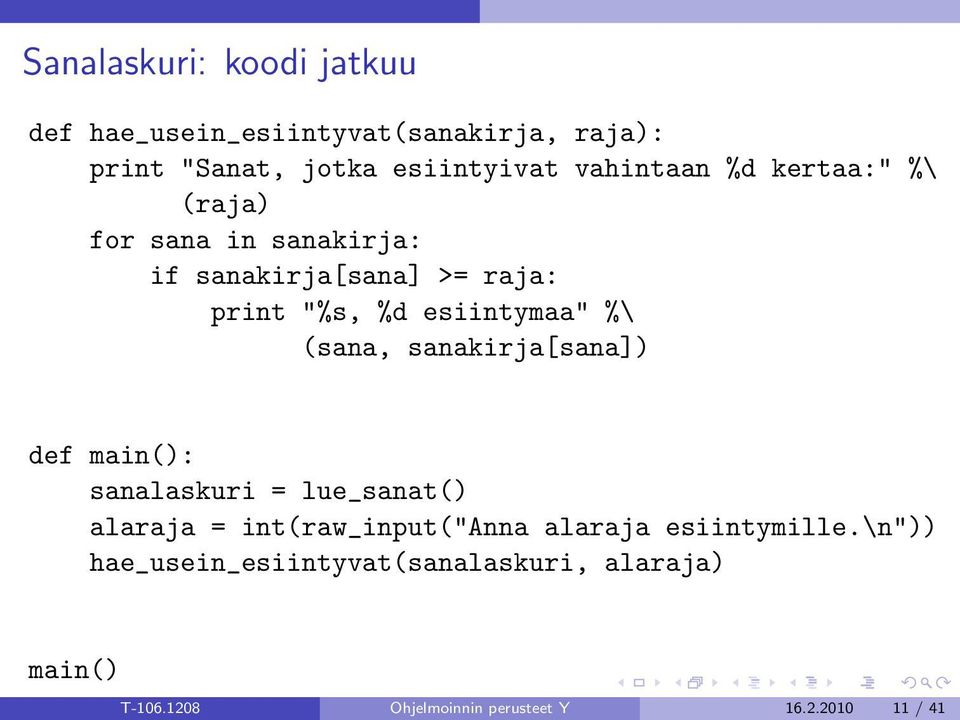 Sanalaskuri: koodi jatkuu

def hae_usein_esiintyvat(sanakirja, raja):
    print "Sanat, jotka esiintyivat vahintaan %d kertaa:" %\
          (raja)
    for sana in sanakirja:
        if sanakirja[sana] >= raja:
            print "%s, %d esiintymaa" %\
                  (sana, sanakirja[sana])


def main():
    sanalaskuri = lue_sanat()
    alaraja = int(raw_input("Anna alaraja esiintymille.\n"))
    hae_usein_esiintyvat(sanalaskuri, alaraja)


main()

T-106.1208 Ohjelmoinnin perusteet Y 16.2.2010 11 / 41